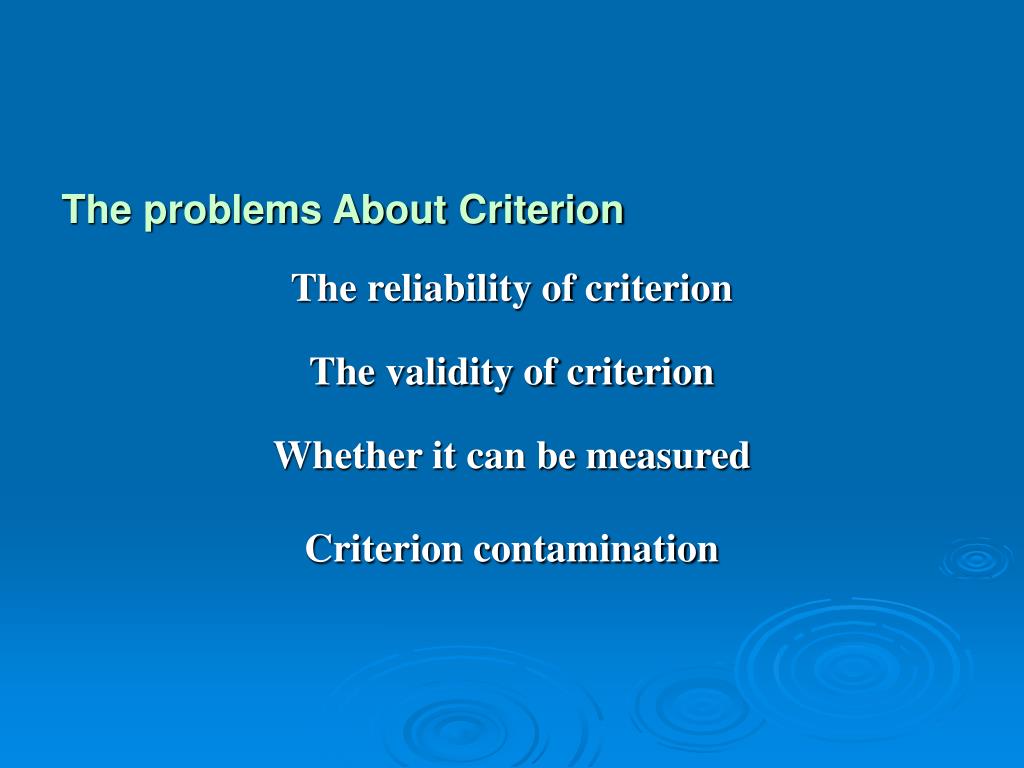 The problems About Criterion

The reliability of criterion

The validity of criterion

Whether it can be measured

Criterion contamination